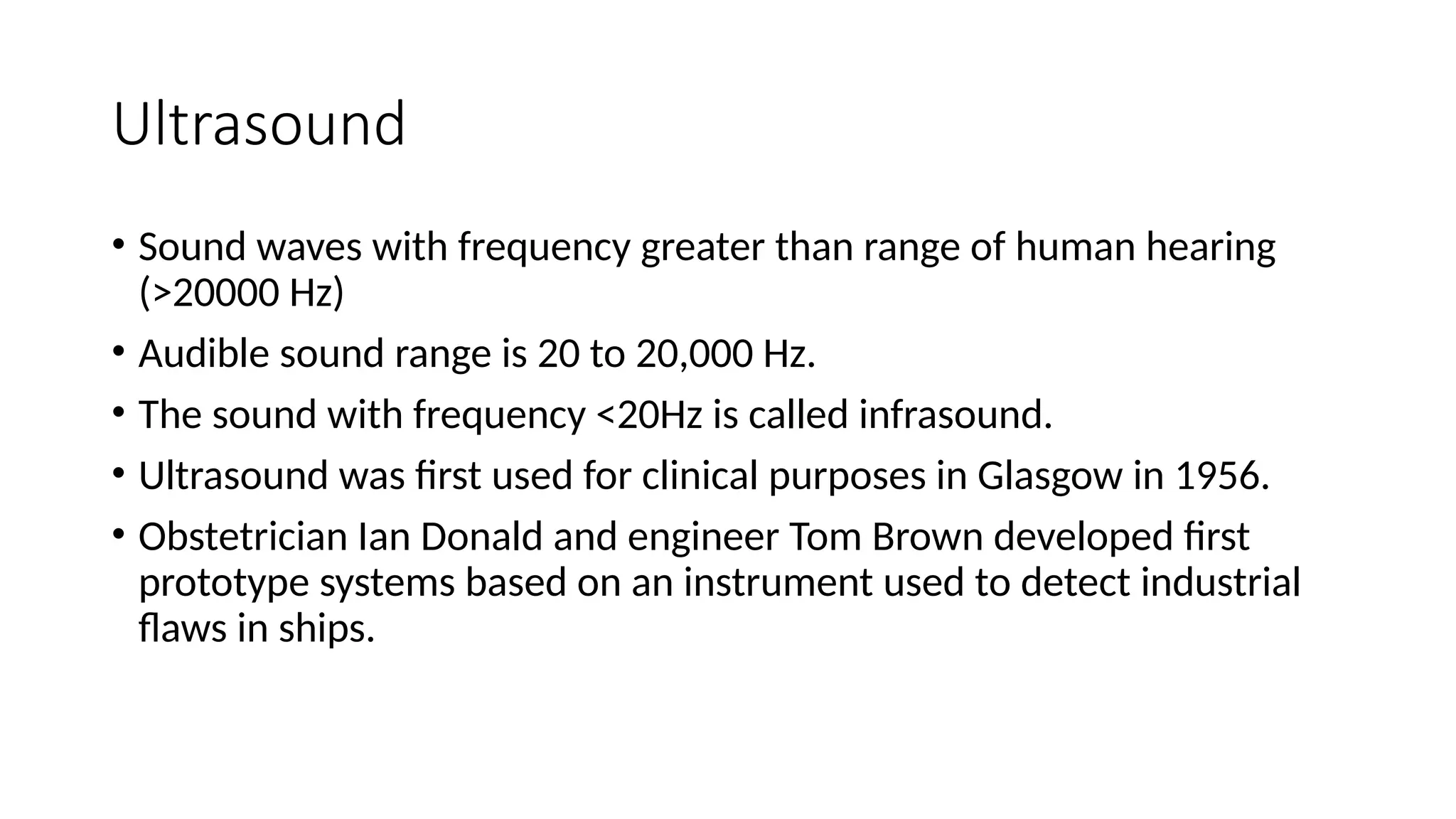 Ultrasound

• Sound waves with frequency greater than range of human hearing (>20000 Hz)

• Audible sound range is 20 to 20,000 Hz.

• The sound with frequency <20Hz is called infrasound.

• Ultrasound was first used for clinical purposes in Glasgow in 1956.

• Obstetrician Ian Donald and engineer Tom Brown developed first prototype systems based on an instrument used to detect industrial flaws in ships.